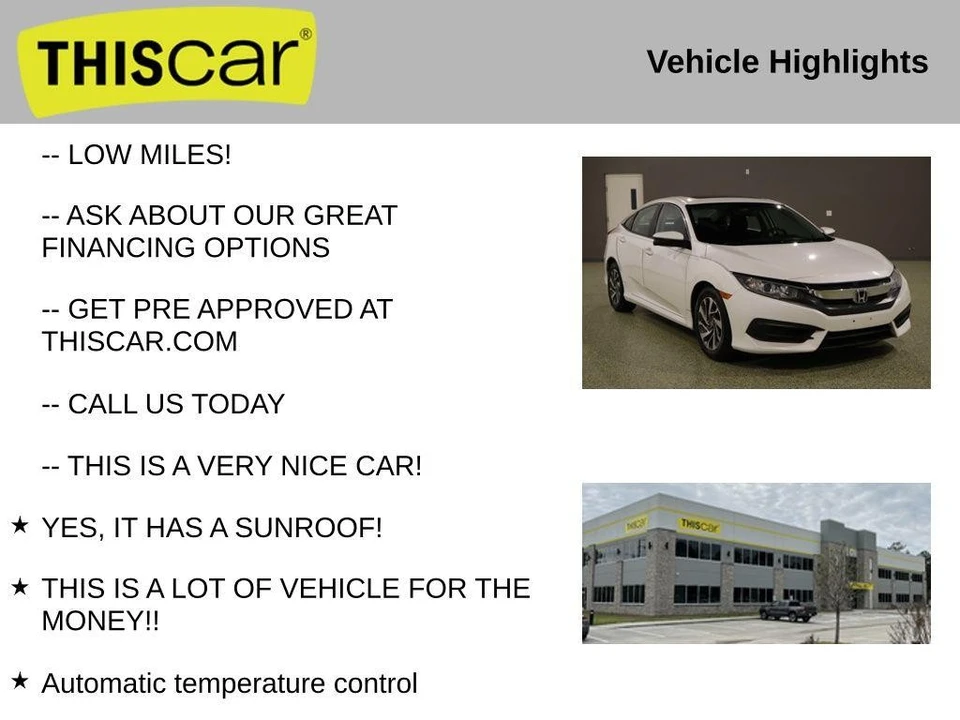 THIScar®

Vehicle Highlights

-- LOW MILES!

-- ASK ABOUT OUR GREAT FINANCING OPTIONS

-- GET PRE APPROVED AT THISCAR.COM

-- CALL US TODAY

-- THIS IS A VERY NICE CAR!

★ YES, IT HAS A SUNROOF!

★ THIS IS A LOT OF VEHICLE FOR THE MONEY!!

★ Automatic temperature control

THIScar

THIScar